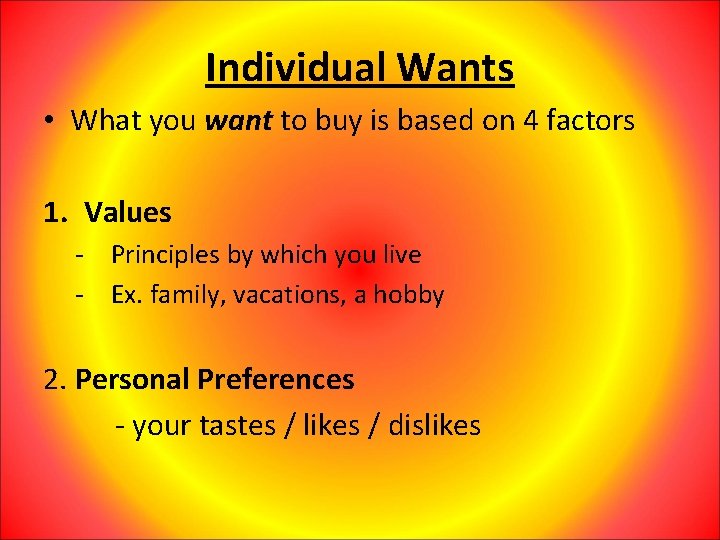 Individual Wants

• What you want to buy is based on 4 factors

1. Values
- Principles by which you live
- Ex. family, vacations, a hobby

2. Personal Preferences
- your tastes / likes / dislikes